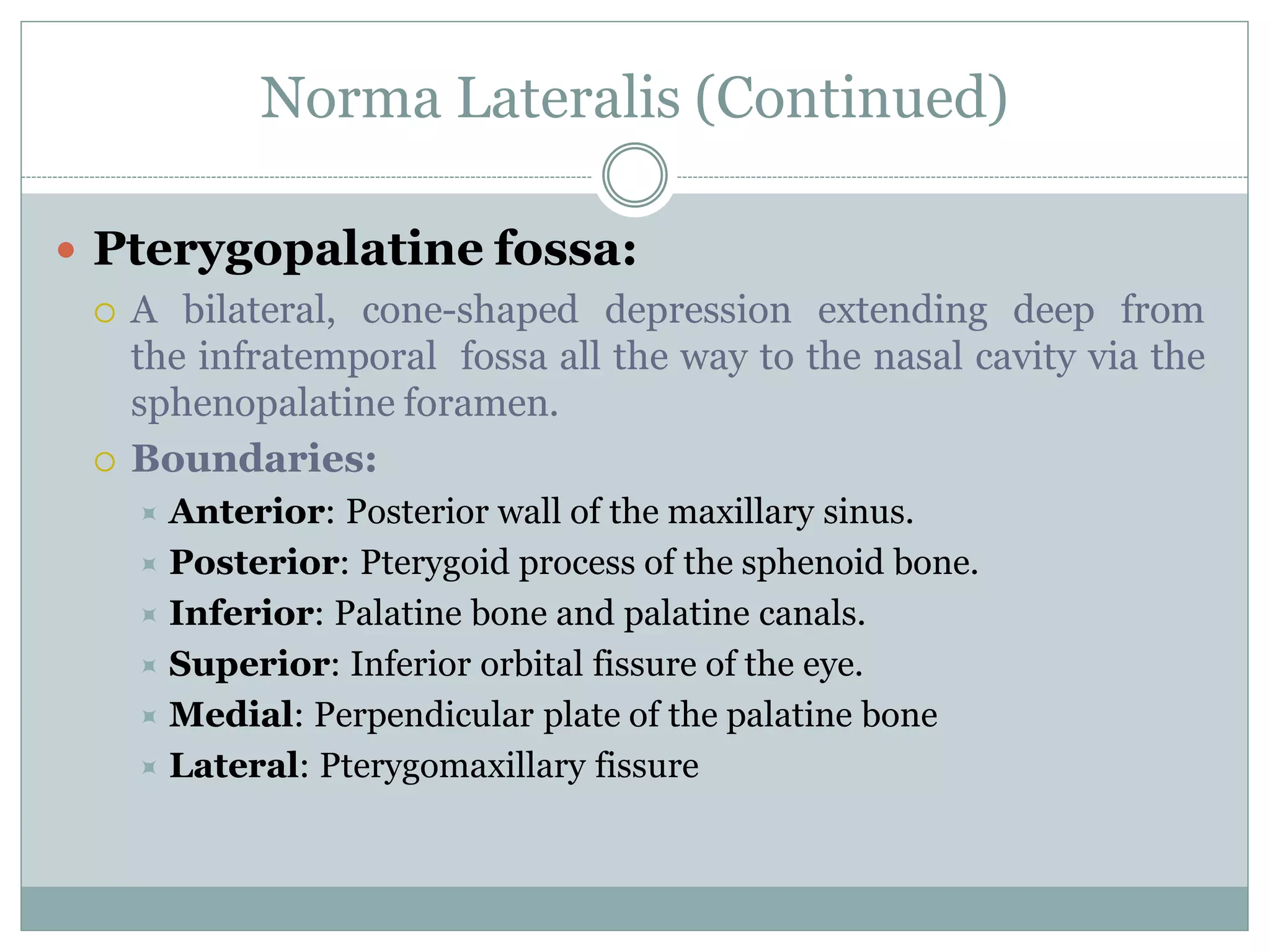 Norma Lateralis (Continued)

Pterygopalatine fossa:

A bilateral, cone-shaped depression extending deep from the infratemporal fossa all the way to the nasal cavity via the sphenopalatine foramen.

Boundaries:

Anterior: Posterior wall of the maxillary sinus.

Posterior: Pterygoid process of the sphenoid bone.

Inferior: Palatine bone and palatine canals.

Superior: Inferior orbital fissure of the eye.

Medial: Perpendicular plate of the palatine bone

Lateral: Pterygomaxillary fissure